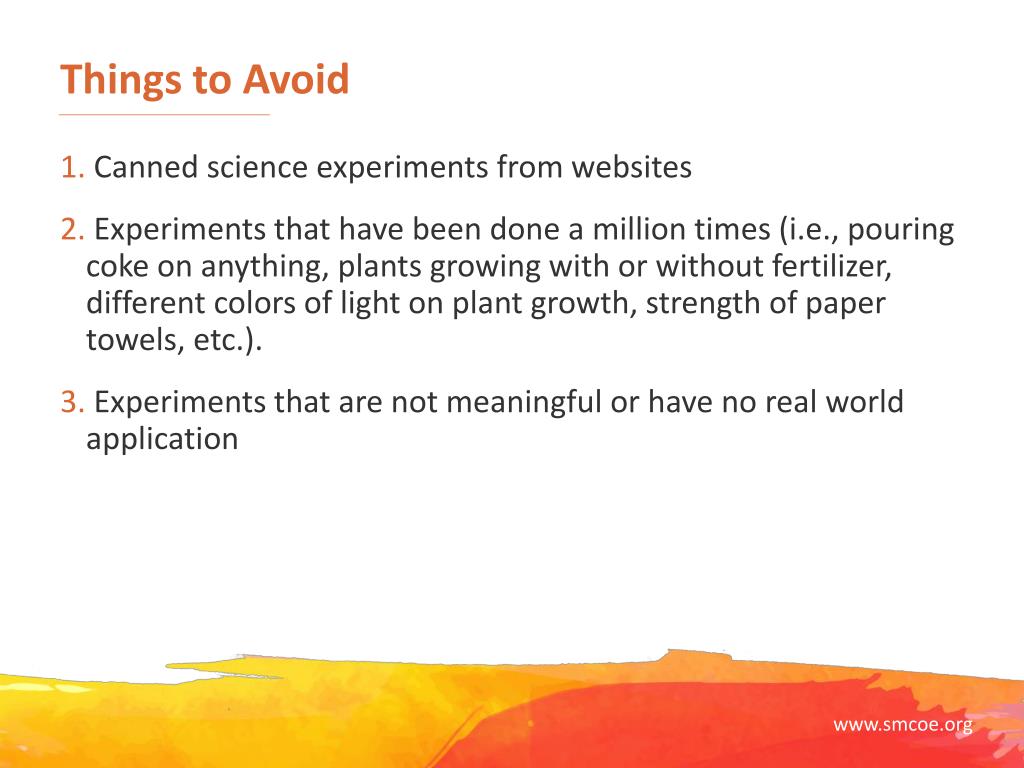 Things to Avoid

1. Canned science experiments from websites

2. Experiments that have been done a million times (i.e., pouring coke on anything, plants growing with or without fertilizer, different colors of light on plant growth, strength of paper towels, etc.).

3. Experiments that are not meaningful or have no real world application

www.smcoe.org